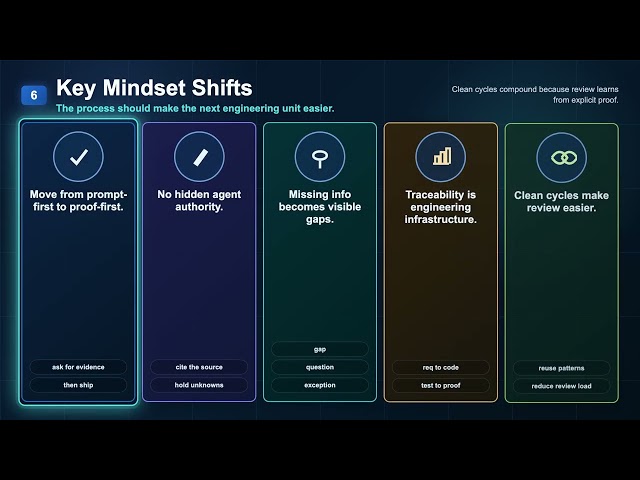 6

Key Mindset Shifts

The process should make the next engineering unit easier.

Clean cycles compound because review learns from explicit proof.

Move from prompt-first to proof-first.

ask for evidence

then ship

No hidden agent authority.

cite the source

hold unknowns

Missing info becomes visible gaps.

gap

question

exception

Traceability is engineering infrastructure.

req to code

test to proof

Clean cycles make review easier.

reuse patterns

reduce review load